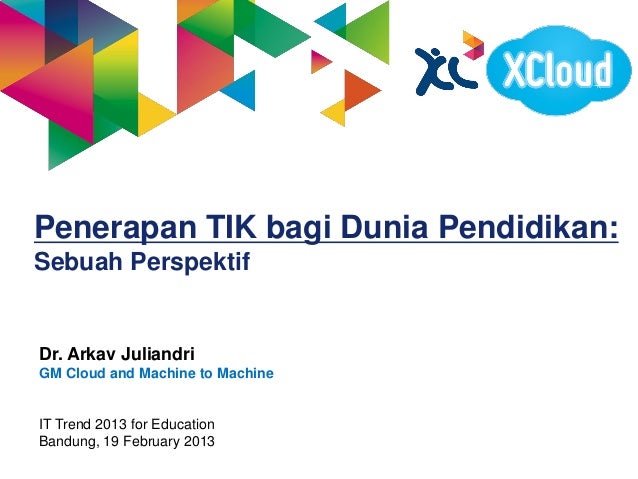 XL XCloud

Penerapan TIK bagi Dunia Pendidikan:
Sebuah Perspektif

Dr. Arkav Juliandri
GM Cloud and Machine to Machine

IT Trend 2013 for Education
Bandung, 19 February 2013